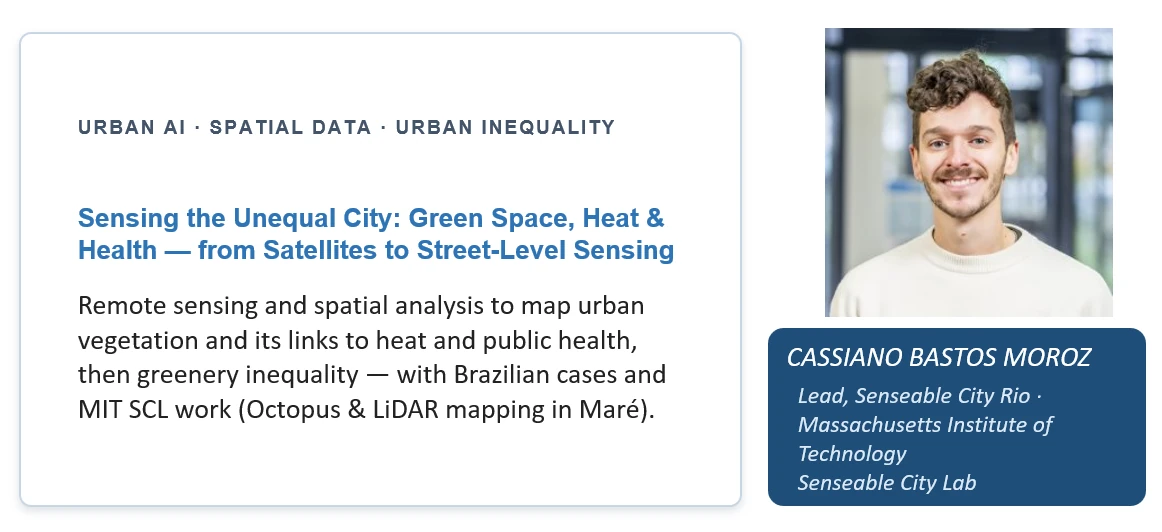 URBAN AI · SPATIAL DATA · URBAN INEQUALITY

Sensing the Unequal City: Green Space, Heat & Health — from Satellites to Street-Level Sensing

Remote sensing and spatial analysis to map urban vegetation and its links to heat and public health, then greenery inequality — with Brazilian cases and MIT SCL work (Octopus & LiDAR mapping in Maré).

CASSIANO BASTOS MOROZ

Lead, Senseable City Rio · Massachusetts Institute of Technology
Senseable City Lab